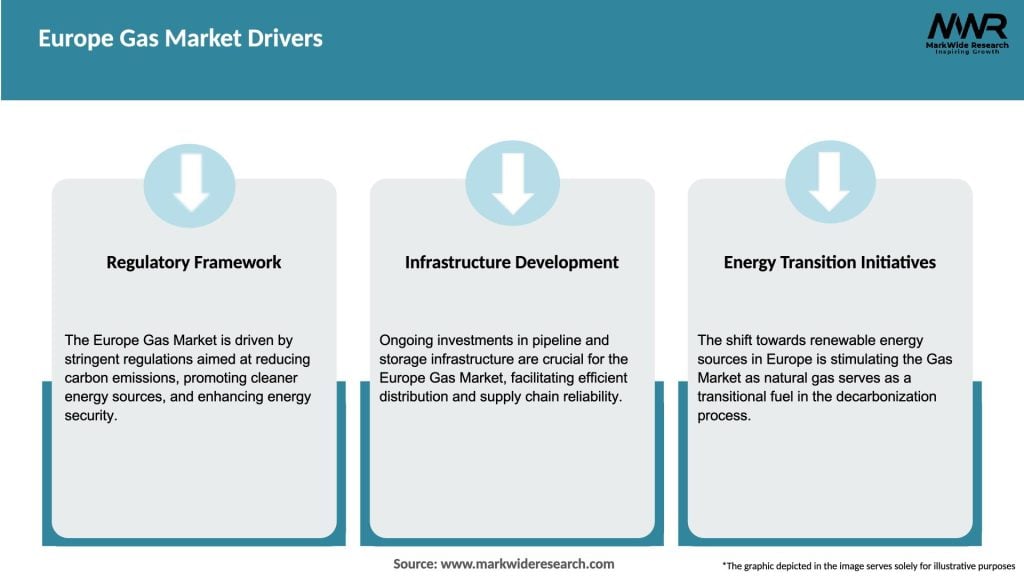 Europe Gas Market Drivers

MWR
MarkWide Research
Inspiring Growth

Regulatory Framework

The Europe Gas Market is driven by stringent regulations aimed at reducing carbon emissions, promoting cleaner energy sources, and enhancing energy security.

Infrastructure Development

Ongoing investments in pipeline and storage infrastructure are crucial for the Europe Gas Market, facilitating efficient distribution and supply chain reliability.

Energy Transition Initiatives

The shift towards renewable energy sources in Europe is stimulating the Gas Market as natural gas serves as a transitional fuel in the decarbonization process.

Source: www.markwideresearch.com

*The graphic depicted in the image serves solely for illustrative purposes